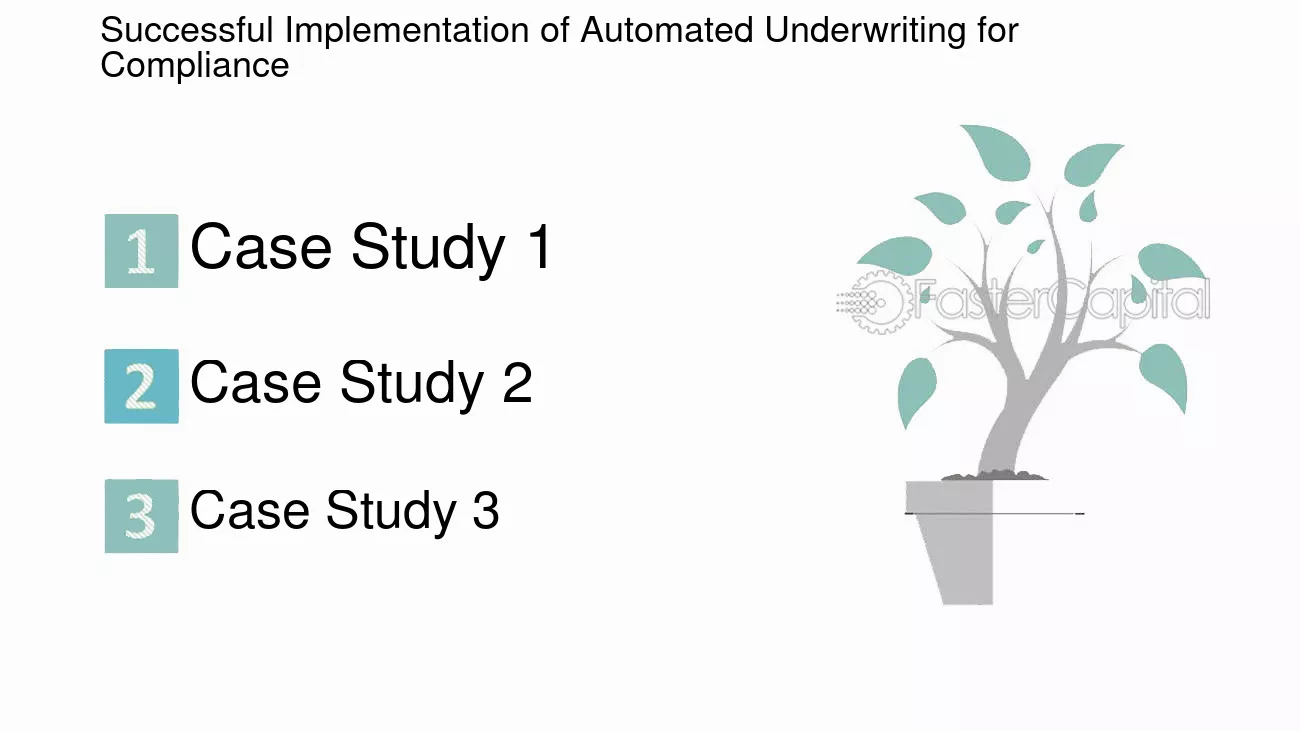 Successful Implementation of Automated Underwriting for Compliance

1 Case Study 1

2 Case Study 2

3 Case Study 3

FasterCapital